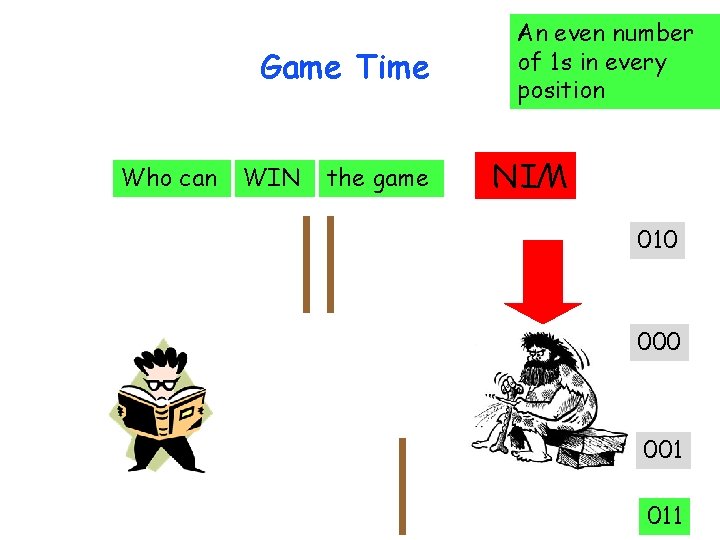 Game Time

An even number of 1s in every position

Who can WIN the game

NIM

010

000

001

011